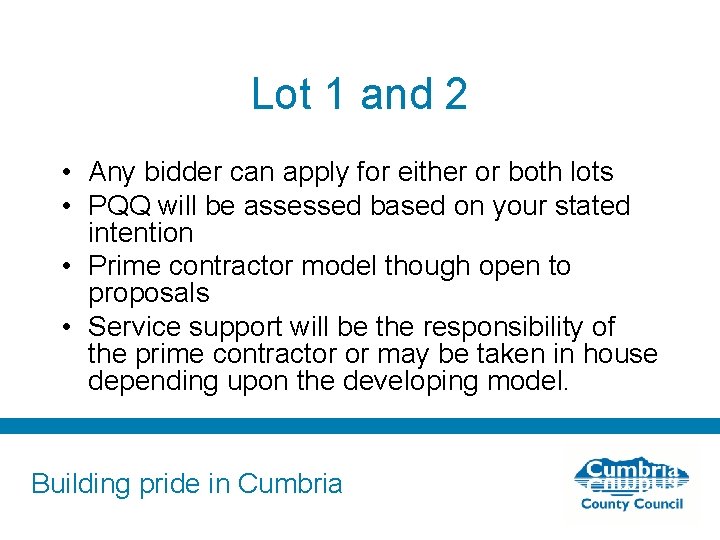 Lot 1 and 2

• Any bidder can apply for either or both lots
• PQQ will be assessed based on your stated intention
• Prime contractor model though open to proposals
• Service support will be the responsibility of the prime contractor or may be taken in house depending upon the developing model.

Building pride in Cumbria

Cumbria
County Council